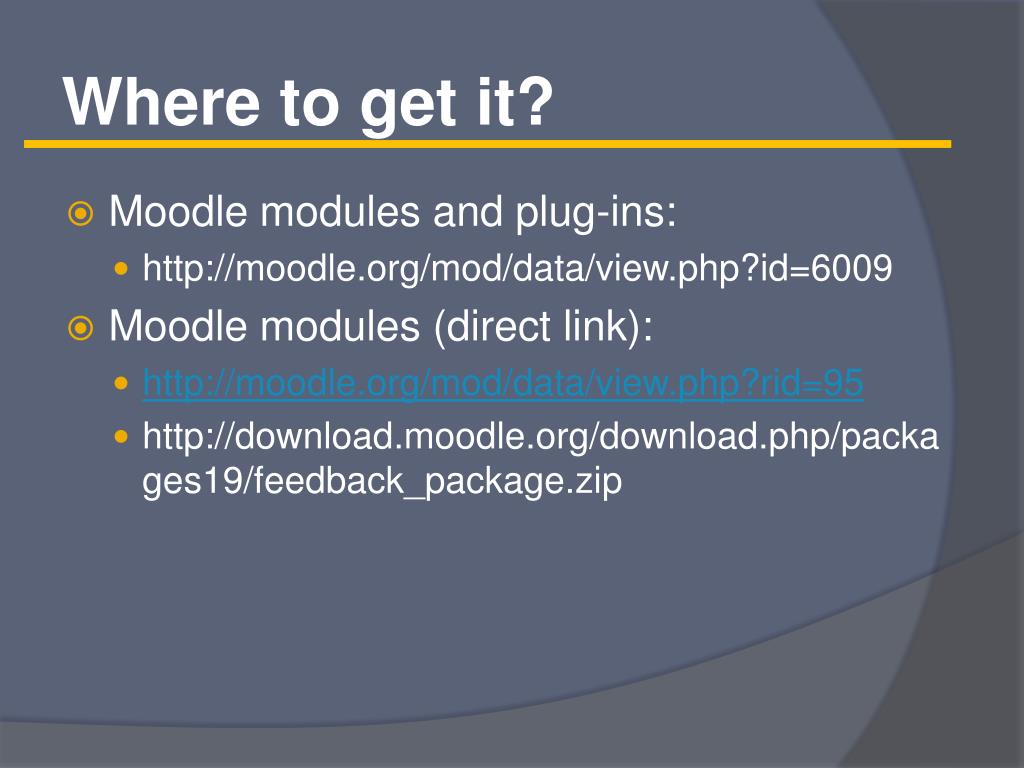 Where to get it?

Moodle modules and plug-ins:

http://moodle.org/mod/data/view.php?id=6009

Moodle modules (direct link):

http://moodle.org/mod/data/view.php?rid=95

http://download.moodle.org/download.php/packages19/feedback_package.zip